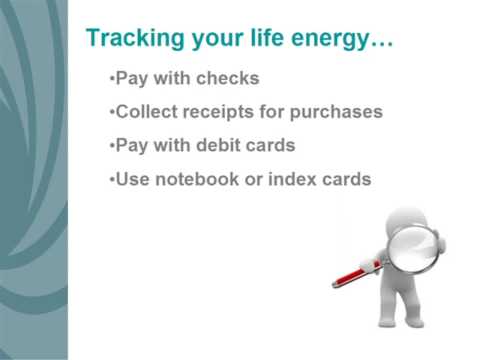 Tracking your life energy…

•Pay with checks

•Collect receipts for purchases

•Pay with debit cards

•Use notebook or index cards